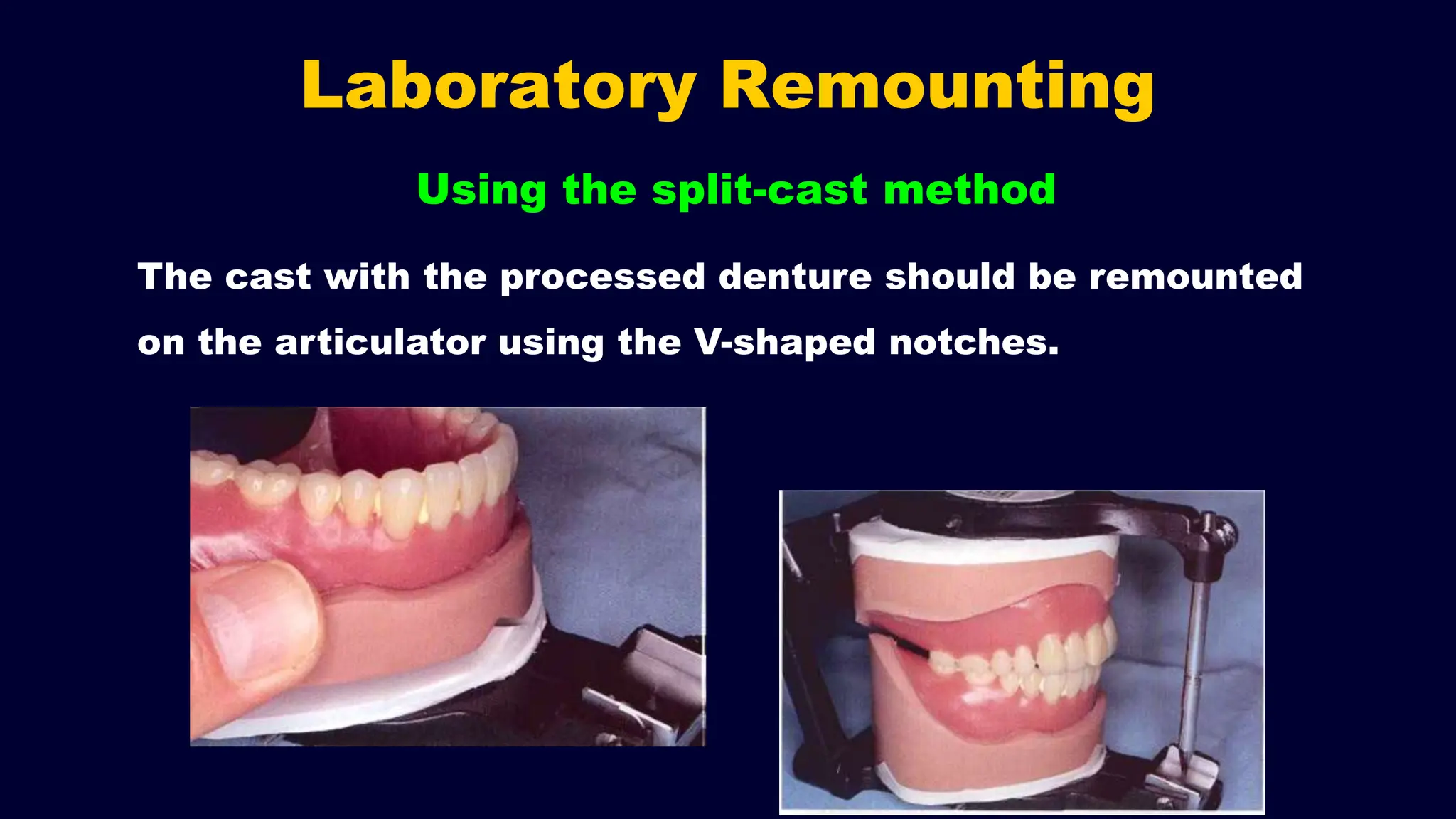 Laboratory Remounting

Using the split-cast method

The cast with the processed denture should be remounted on the articulator using the V-shaped notches.